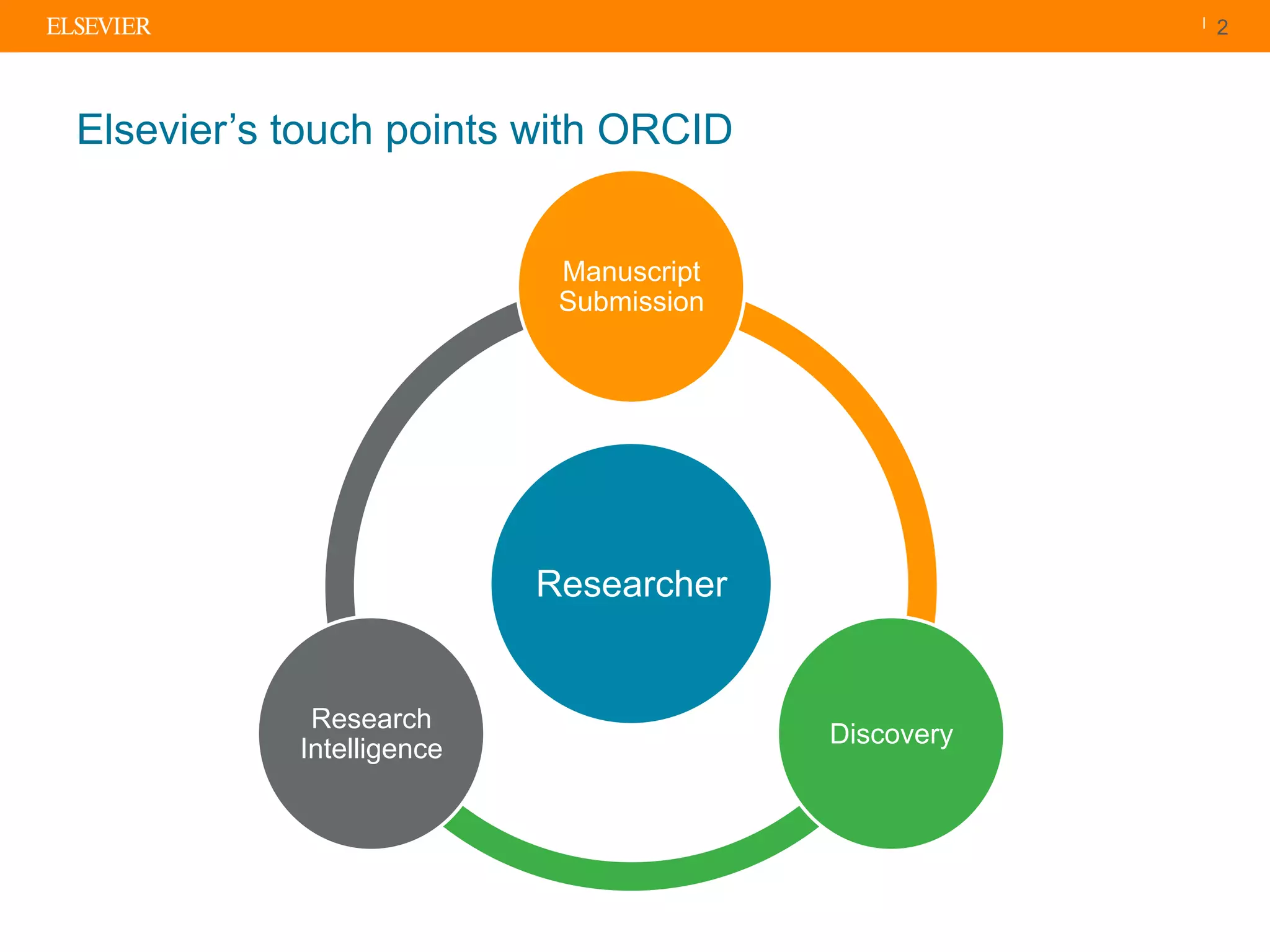 ELSEVIER | 2

Elsevier’s touch points with ORCID

Manuscript Submission

Researcher

Research Intelligence

Discovery